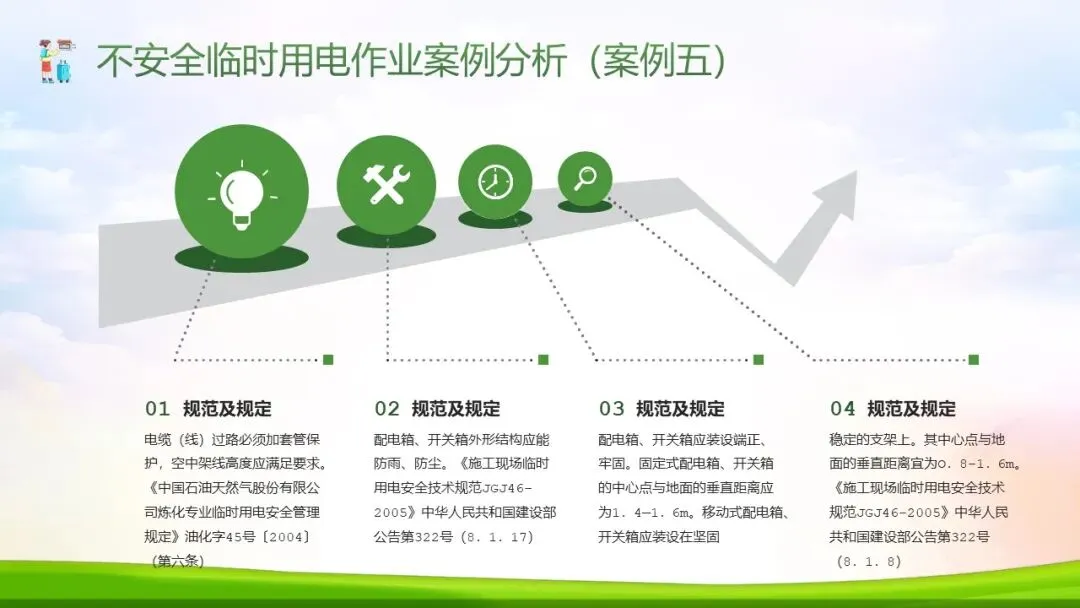 不安全临时用电作业案例分析（案例五）

01 规范及规定

电缆（线）过路必须加套管保护，空中架线高度应满足要求。《中国石油天然气股份有限公司炼化专业临时用电安全管理规定》油化字45号〔2004〕（第六条）

02 规范及规定

配电箱、开关箱外形结构应能防雨、防尘。《施工现场临时用电安全技术规范JGJ46-2005》中华人民共和国建设部公告第322号（8. 1. 17）

03 规范及规定

配电箱、开关箱应装设端正、牢固。固定式配电箱、开关箱的中心点与地面的垂直距离应为1. 4—1. 6m。移动式配电箱、开关箱应装设在坚固

04 规范及规定

稳定的支架上。其中心点与地面的垂直距离宜为0. 8-1. 6m。《施工现场临时用电安全技术规范JGJ46-2005》中华人民共和国建设部公告第322号（8. 1. 8）